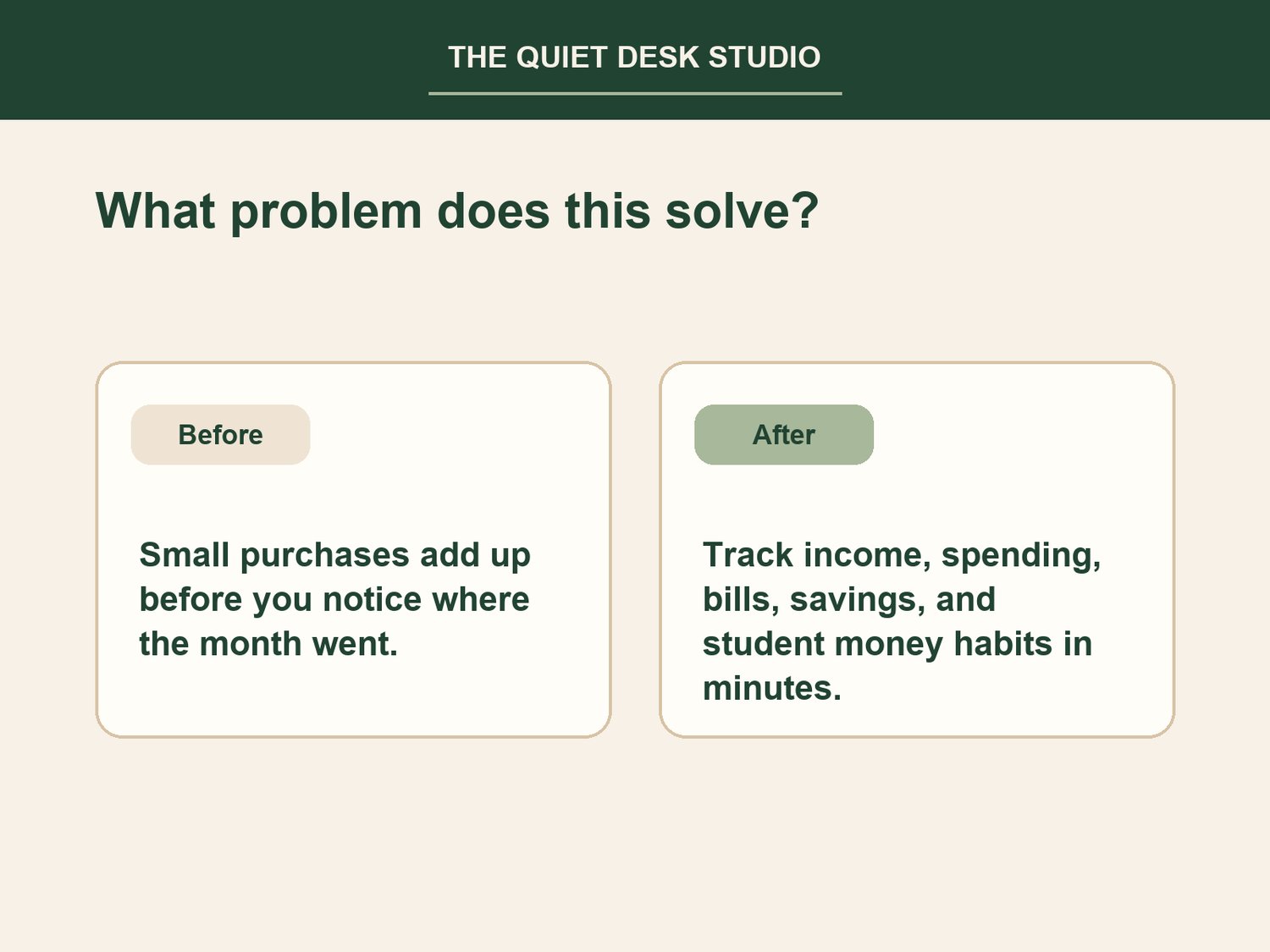 THE QUIET DESK STUDIO

What problem does this solve?

Before

Small purchases add up before you notice where the month went.

After

Track income, spending, bills, savings, and student money habits in minutes.